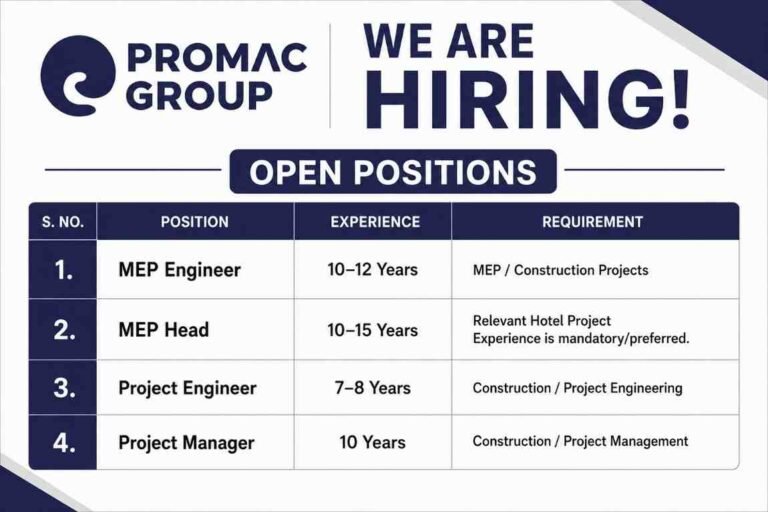 PROMAC GROUP

WE ARE HIRING!

OPEN POSITIONS

| S. NO. | POSITION | EXPERIENCE | REQUIREMENT |
|---|---|---|---|
| 1. | MEP Engineer | 10–12 Years | MEP / Construction Projects |
| 2. | MEP Head | 10–15 Years | Relevant Hotel Project Experience is mandatory/preferred. |
| 3. | Project Engineer | 7–8 Years | Construction / Project Engineering |
| 4. | Project Manager | 10 Years | Construction / Project Management |